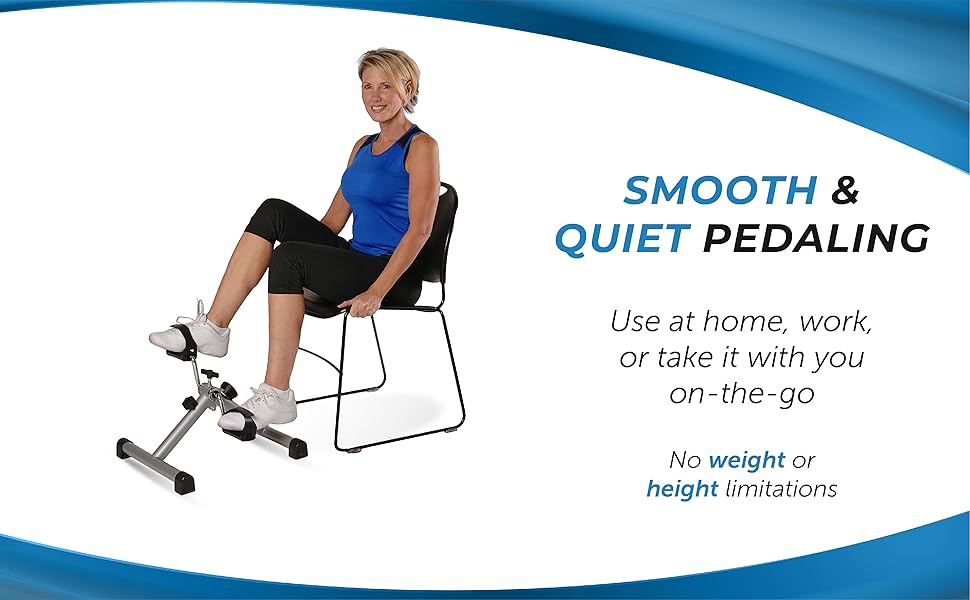 SMOOTH & QUIET PEDALING

Use at home, work, or take it with you on-the-go

No weight or height limitations